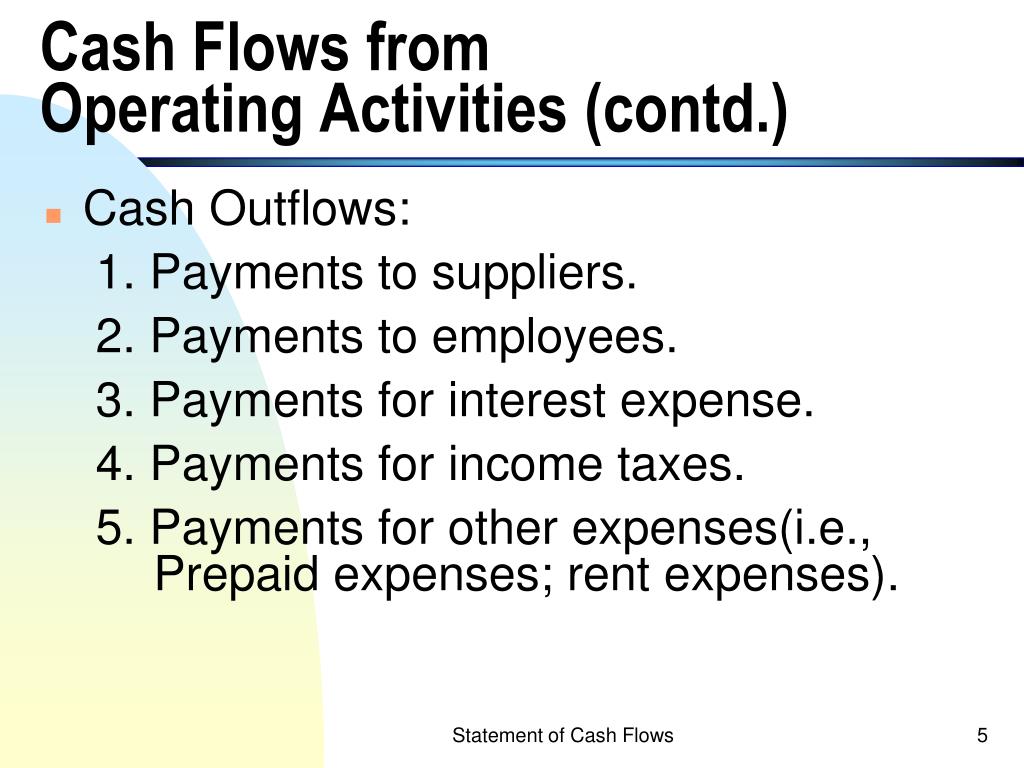 Cash Flows from
Operating Activities (contd.)

Cash Outflows:
1. Payments to suppliers.
2. Payments to employees.
3. Payments for interest expense.
4. Payments for income taxes.
5. Payments for other expenses(i.e., Prepaid expenses; rent expenses).

Statement of Cash Flows

5